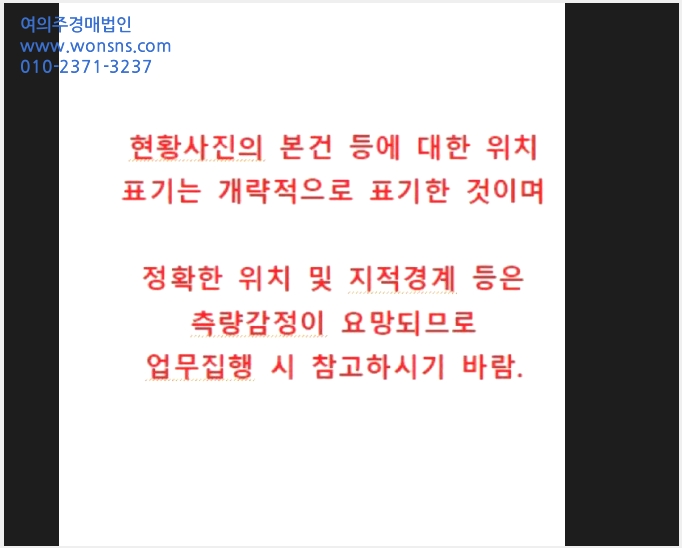 여의주경매법인
www.wonsns.com
010-2371-3237

현황사진의 본건 등에 대한 위치 표기는 개략적으로 표기한 것이며

정확한 위치 및 지적경계 등은 측량감정이 요망되므로 업무집행 시 참고하시기 바람.